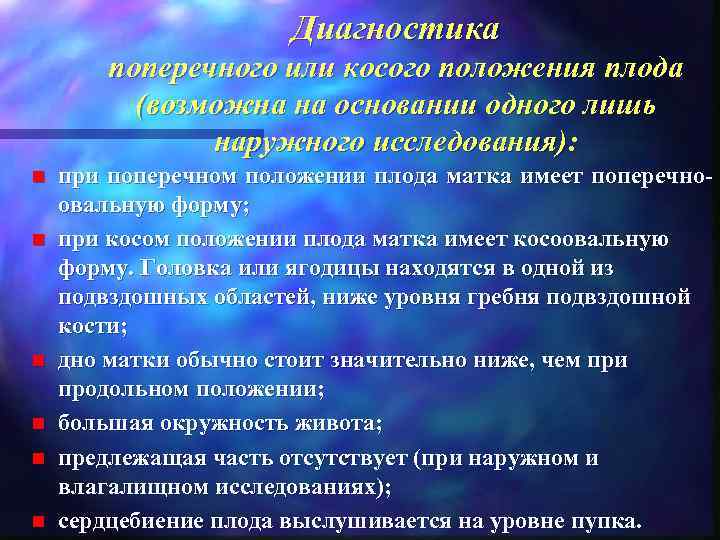 Диагностика
поперечного или косого положения плода (возможна на основании одного лишь наружного исследования):

при поперечном положении плода матка имеет поперечно-овальную форму;

при косом положении плода матка имеет косоовальную форму. Головка или ягодицы находятся в одной из подвздошных областей, ниже уровня гребня подвздошной кости;

дно матки обычно стоит значительно ниже, чем при продольном положении;

большая окружность живота;

предлежащая часть отсутствует (при наружном и влагалищном исследованиях);

сердцебиение плода выслушивается на уровне пупка.